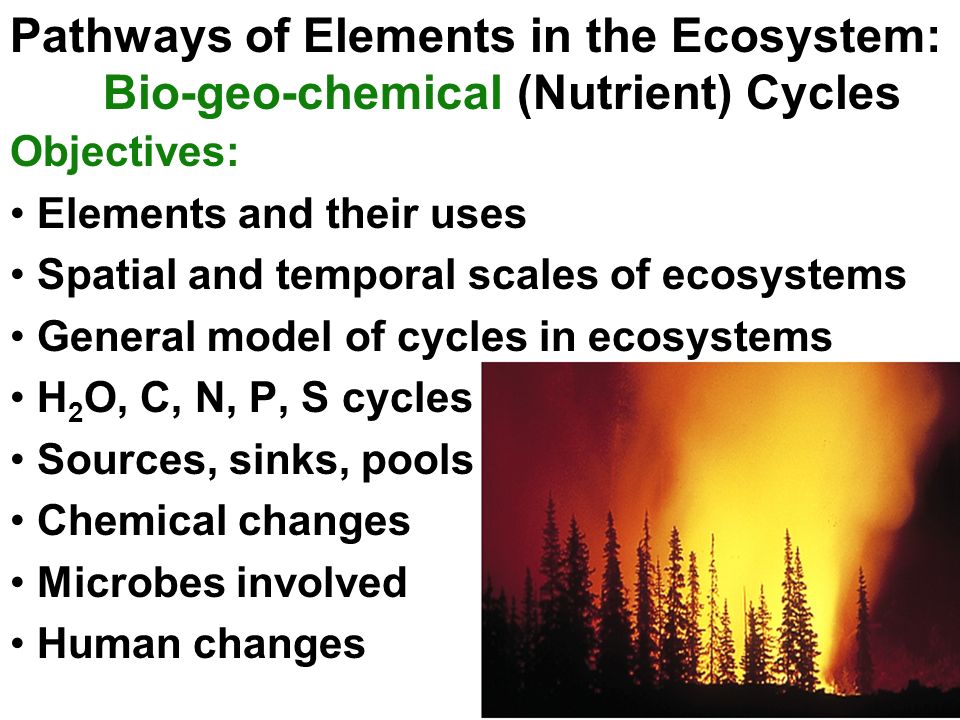 Pathways of Elements in the Ecosystem:
Bio-geo-chemical (Nutrient) Cycles

Objectives:
• Elements and their uses
• Spatial and temporal scales of ecosystems
• General model of cycles in ecosystems
• $H_2O$, C, N, P, S cycles
• Sources, sinks, pools
• Chemical changes
• Microbes involved
• Human changes